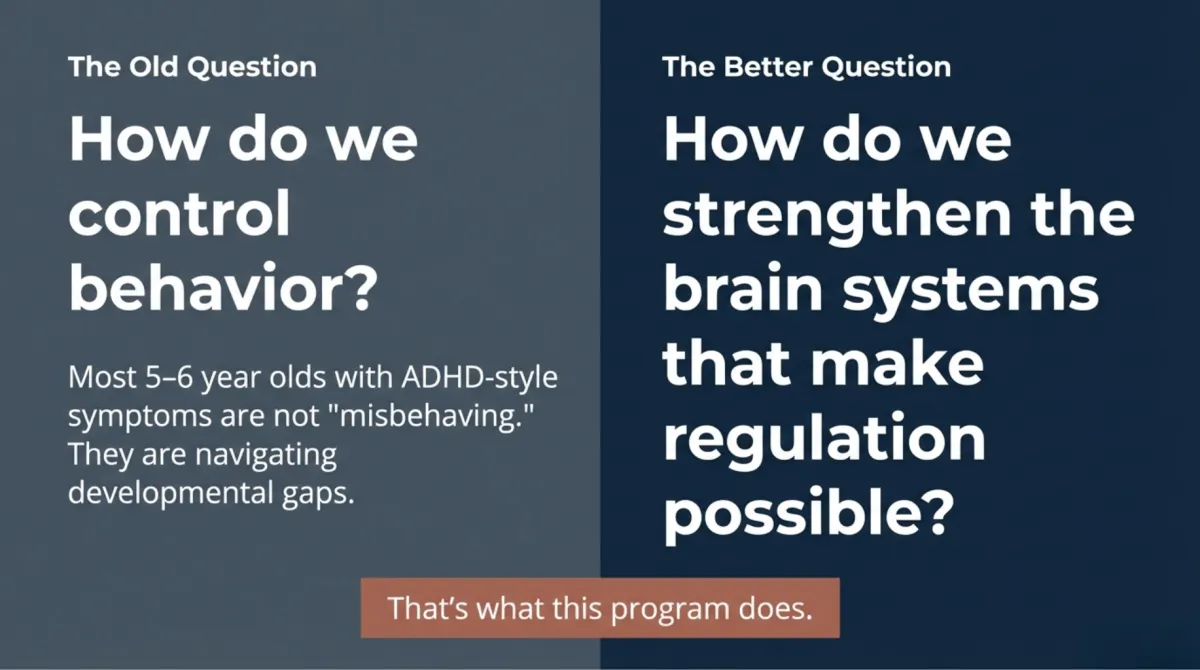 The Old Question

How do we control behavior?

Most 5–6 year olds with ADHD-style symptoms are not "misbehaving." They are navigating developmental gaps.

The Better Question

How do we strengthen the brain systems that make regulation possible?

That's what this program does.